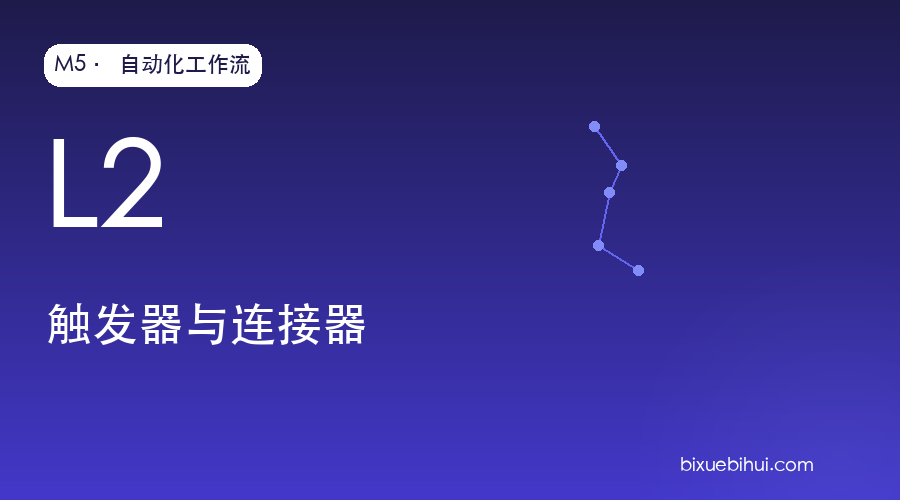 M5 · 自动化工作流

L2

触发器与连接器

bixuebihui.com